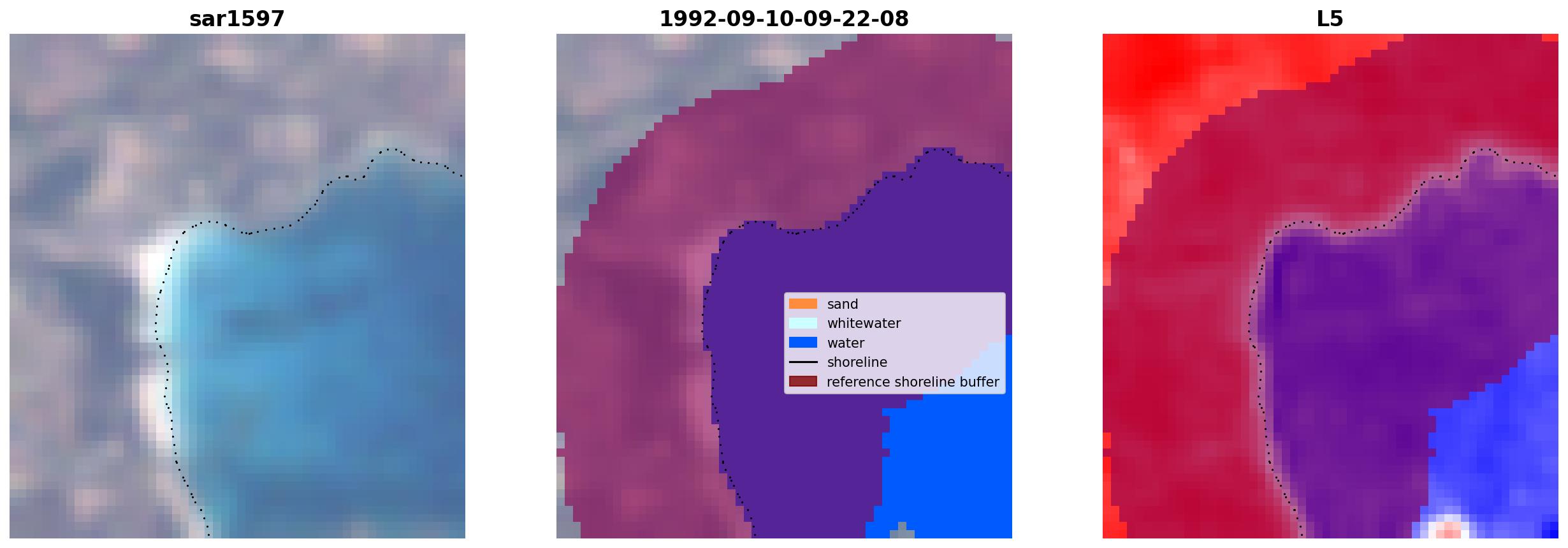 sar1597

1992-09-10-09-22-08

sand
whitewater
water
shoreline
reference shoreline buffer

L5